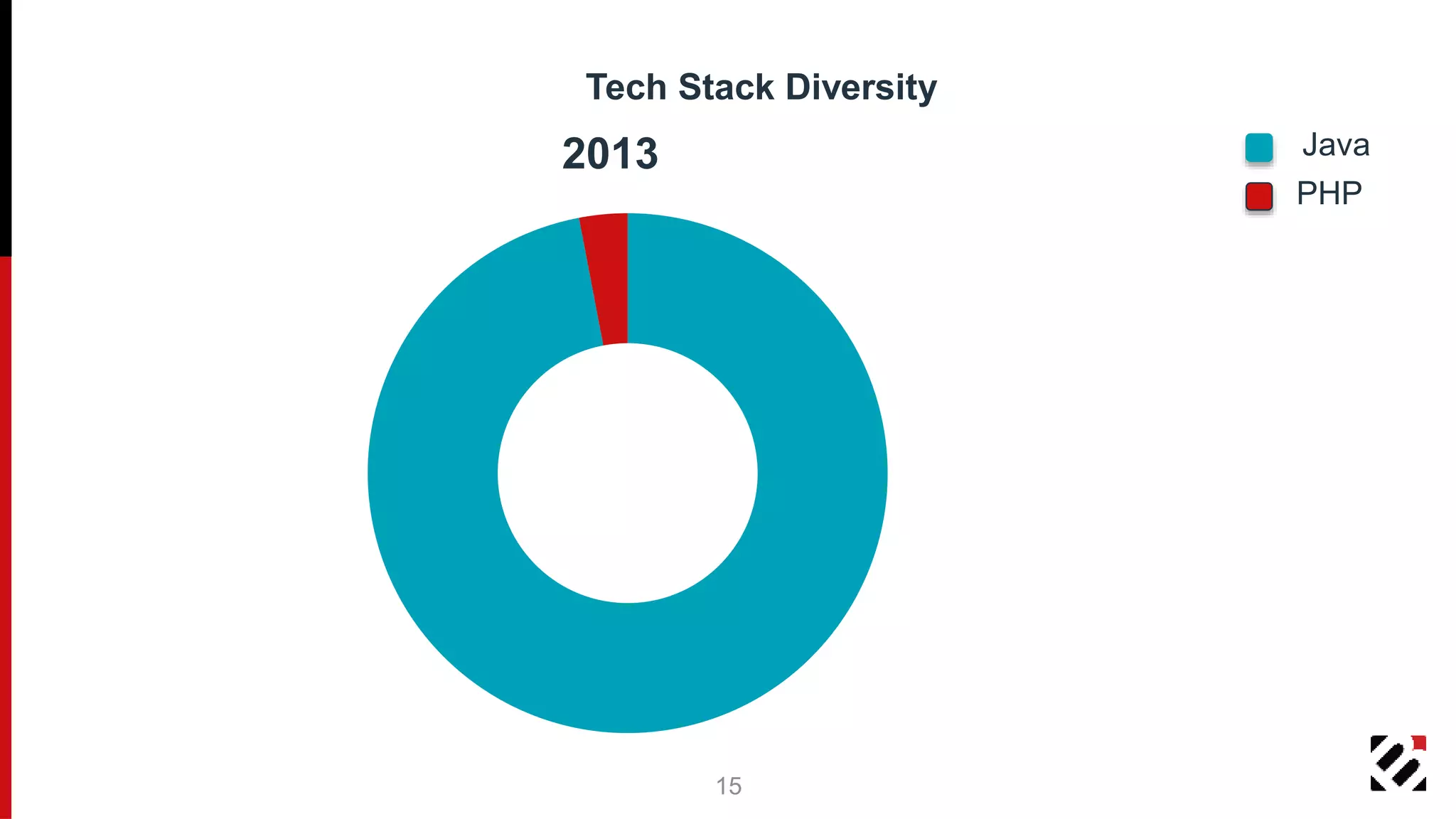 Tech Stack Diversity

2013

Java
PHP

15